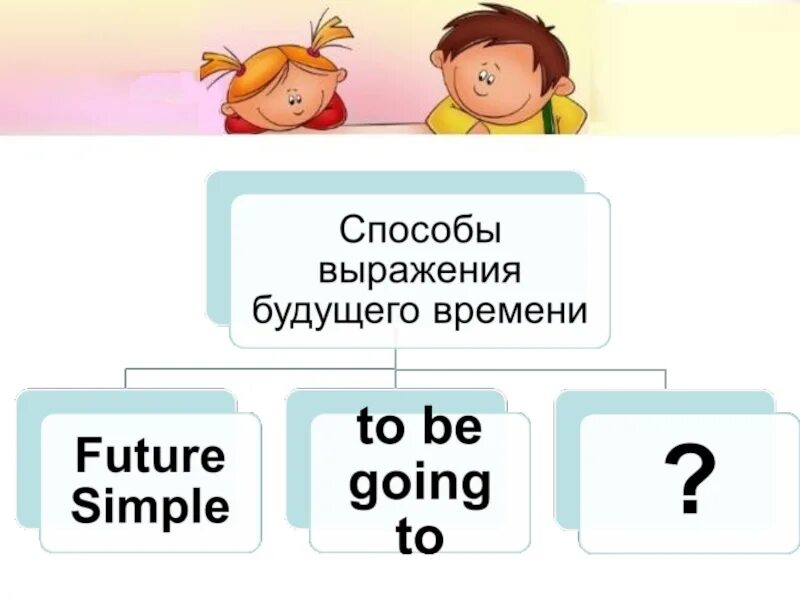 Способы выражения будущего времени

Future Simple

to be going to

?